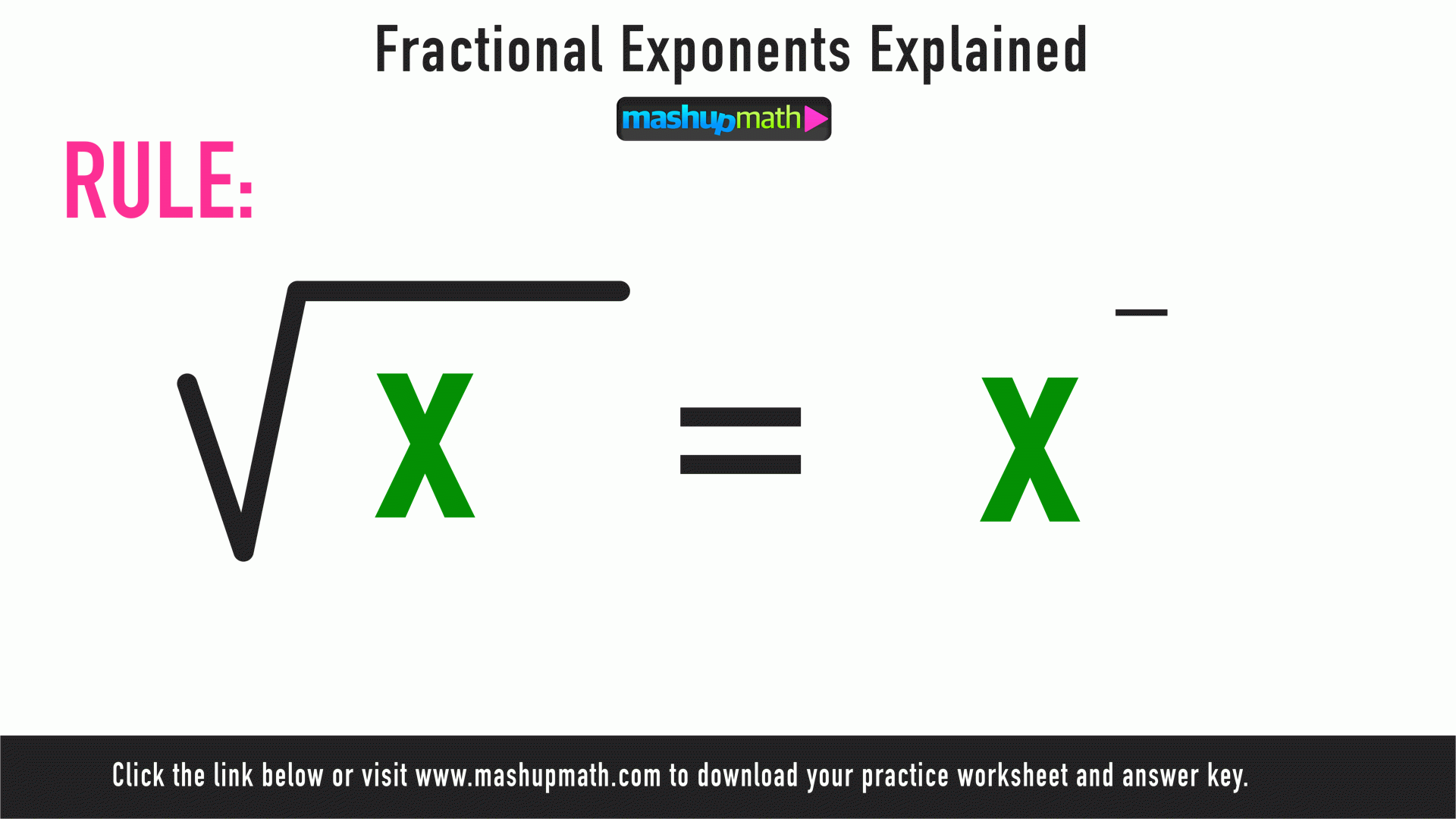 Fractional Exponents Explained

mashupmath

RULE:

$\sqrt{x} = x^{-}$

Click the link below or visit www.mashupmath.com to download your practice worksheet and answer key.